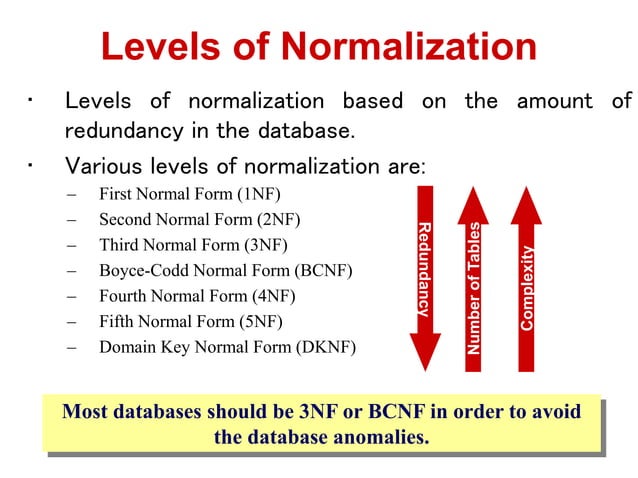 Levels of Normalization

• Levels of normalization based on the amount of redundancy in the database.

• Various levels of normalization are:
– First Normal Form (1NF)
– Second Normal Form (2NF)
– Third Normal Form (3NF)
– Boyce-Codd Normal Form (BCNF)
– Fourth Normal Form (4NF)
– Fifth Normal Form (5NF)
– Domain Key Normal Form (DKNF)

Redundancy

Number of Tables

Complexity

Most databases should be 3NF or BCNF in order to avoid the database anomalies.